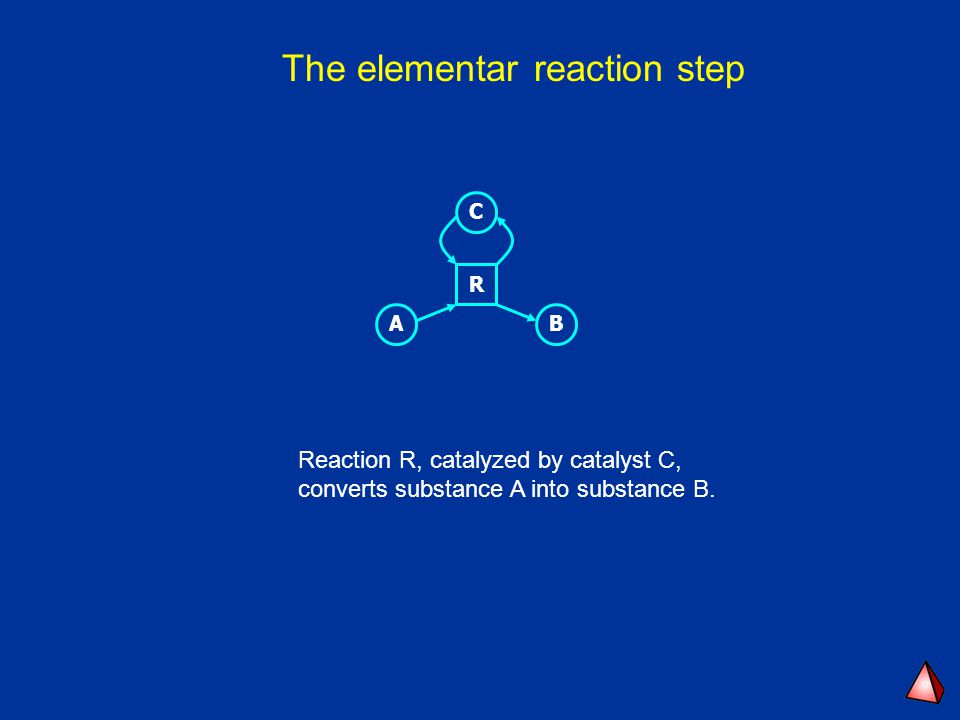 The elementar reaction step

C

R

A

B

Reaction R, catalyzed by catalyst C, converts substance A into substance B.